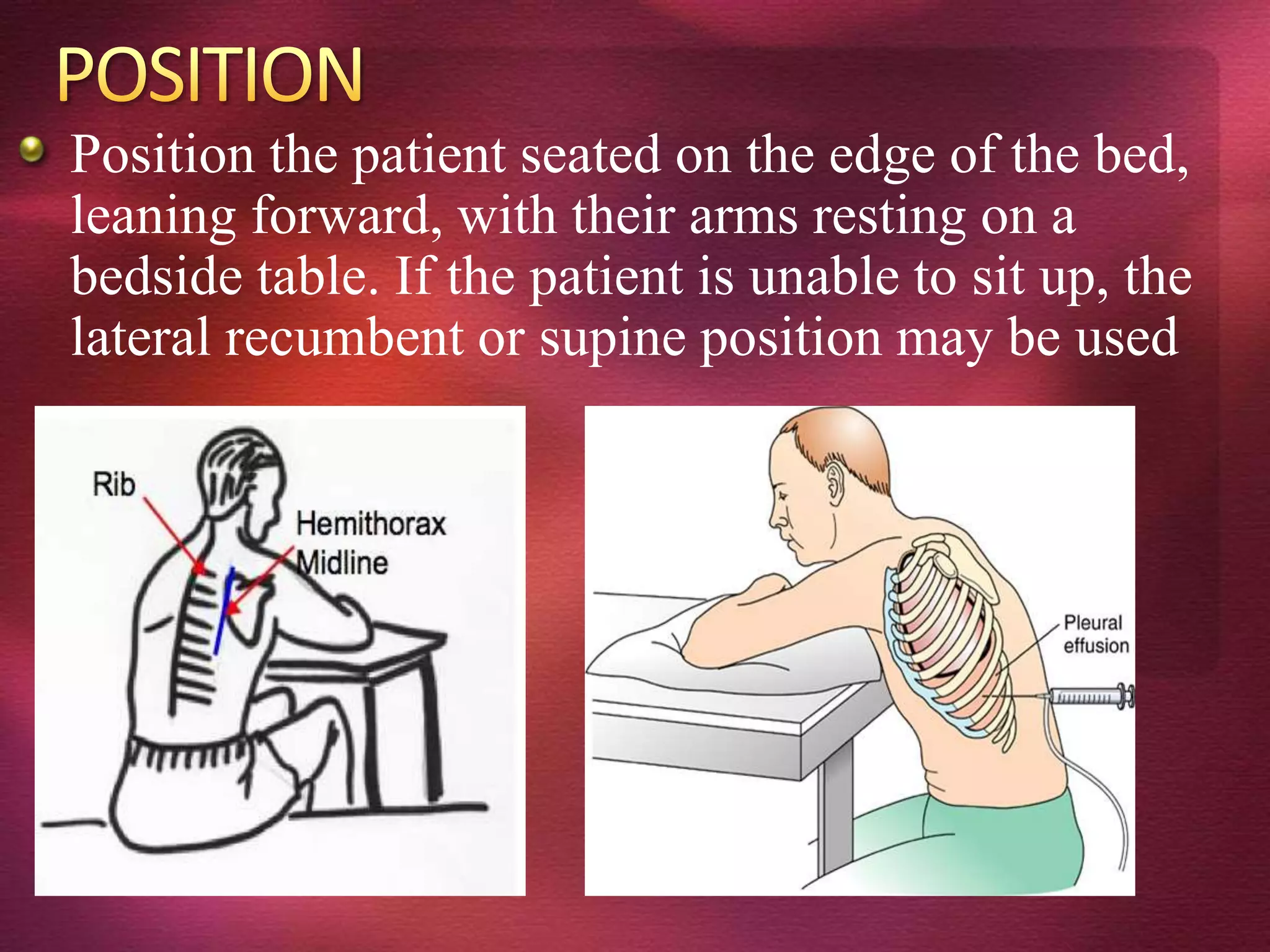 POSITION

Position the patient seated on the edge of the bed, leaning forward, with their arms resting on a bedside table. If the patient is unable to sit up, the lateral recumbent or supine position may be used

Rib

Hemithorax Midline

Pleural effusion